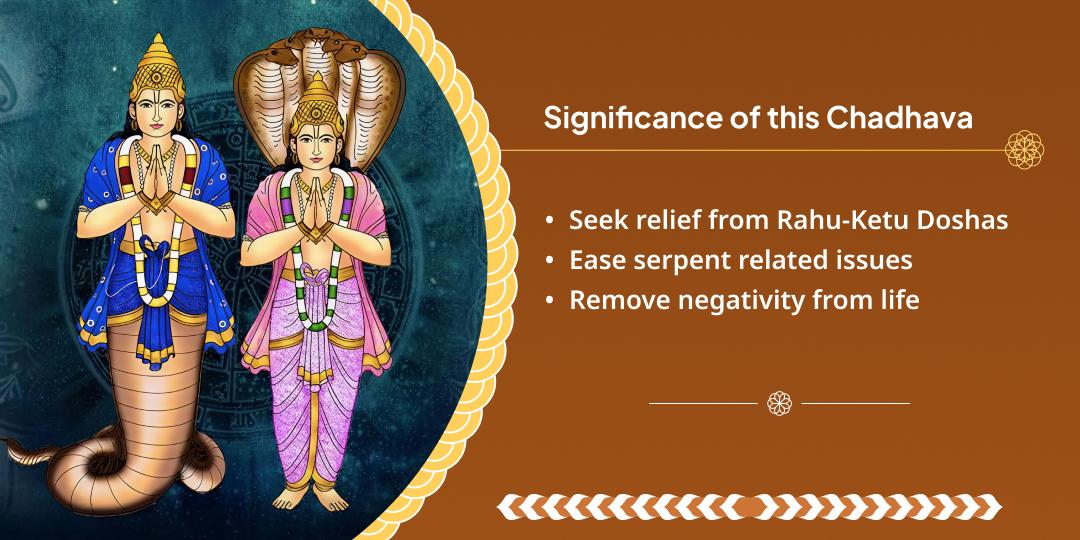 Significance of this Chadhava

• Seek relief from Rahu-Ketu Doshas
• Ease serpent related issues
• Remove negativity from life